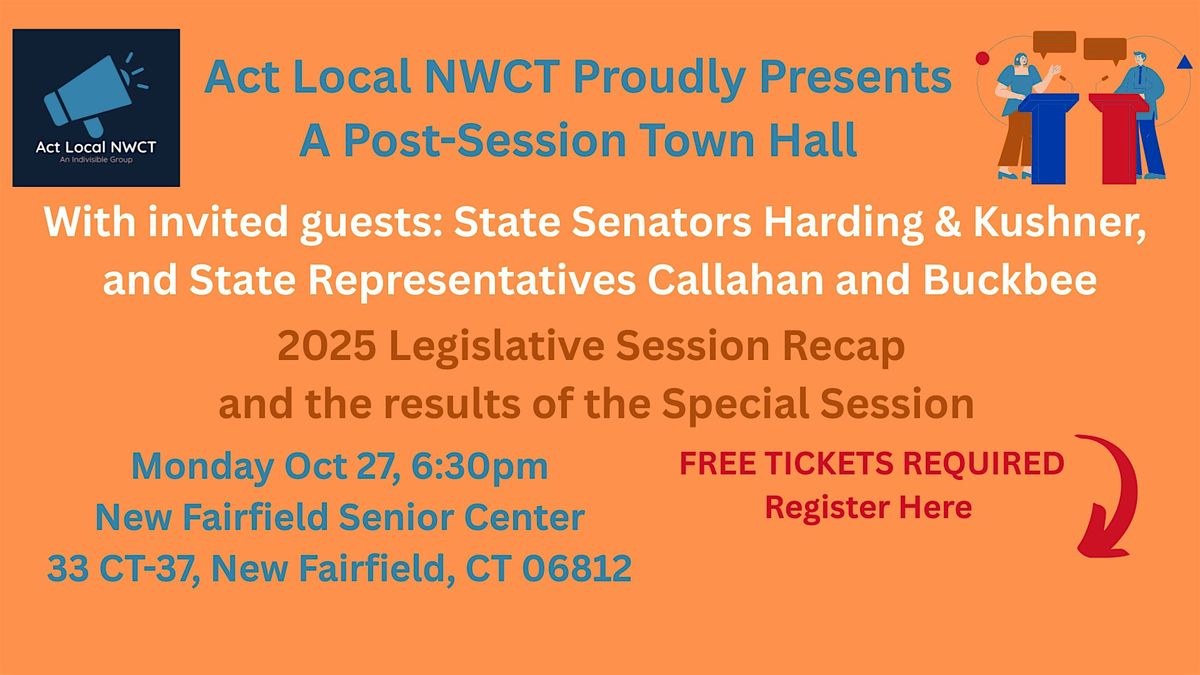 Act Local NWCT
An Indivisible Group

Act Local NWCT Proudly Presents
A Post-Session Town Hall

With invited guests: State Senators Harding & Kushner, and State Representatives Callahan and Buckbee

2025 Legislative Session Recap
and the results of the Special Session

Monday Oct 27, 6:30pm
New Fairfield Senior Center
33 CT-37, New Fairfield, CT 06812

FREE TICKETS REQUIRED
Register Here